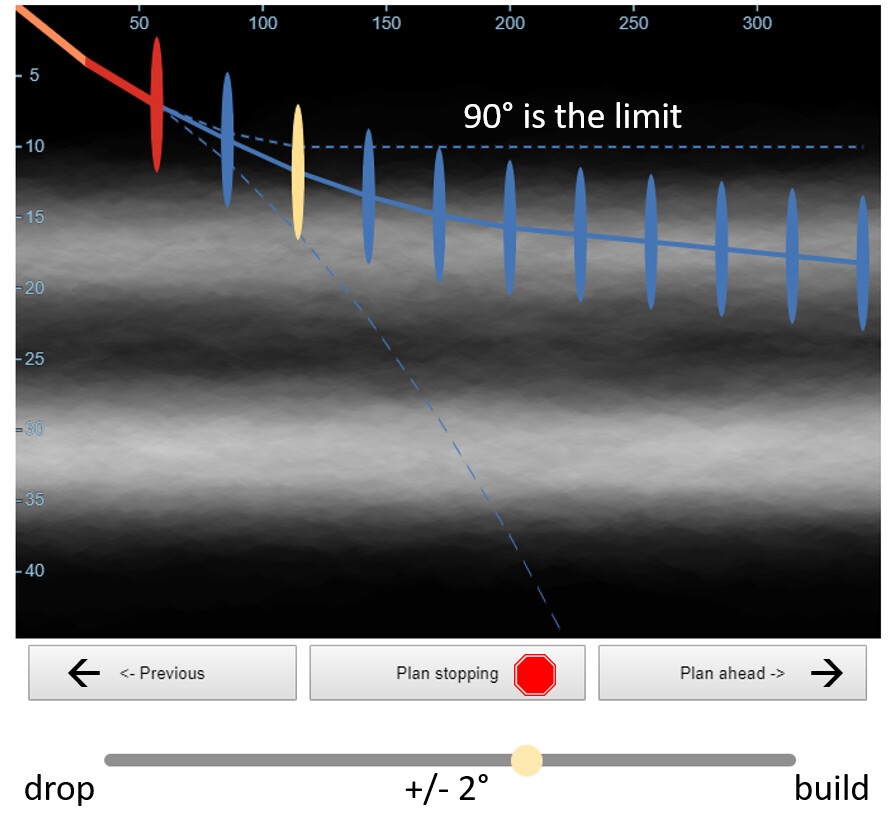 50 100 150 200 250 300

5
10
15
20
25
30
35
40

90° is the limit

<- Previous

Plan stopping

Plan ahead ->

drop

+/- 2°

build